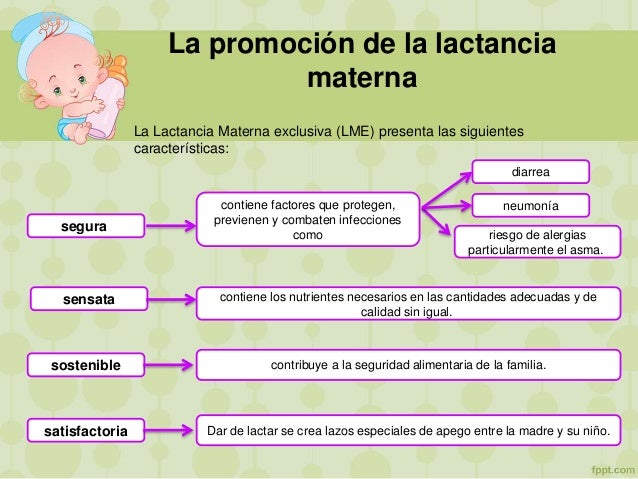 La promoción de la lactancia materna

La Lactancia Materna exclusiva (LME) presenta las siguientes características:

segura

contiene factores que protegen, previenen y combaten infecciones como

diarrea

neumonía

riesgo de alergias particularmente el asma.

sensata

contiene los nutrientes necesarios en las cantidades adecuadas y de calidad sin igual.

sostenible

contribuye a la seguridad alimentaria de la familia.

satisfactoria

Dar de lactar se crea lazos especiales de apego entre la madre y su niño.

fppt.com